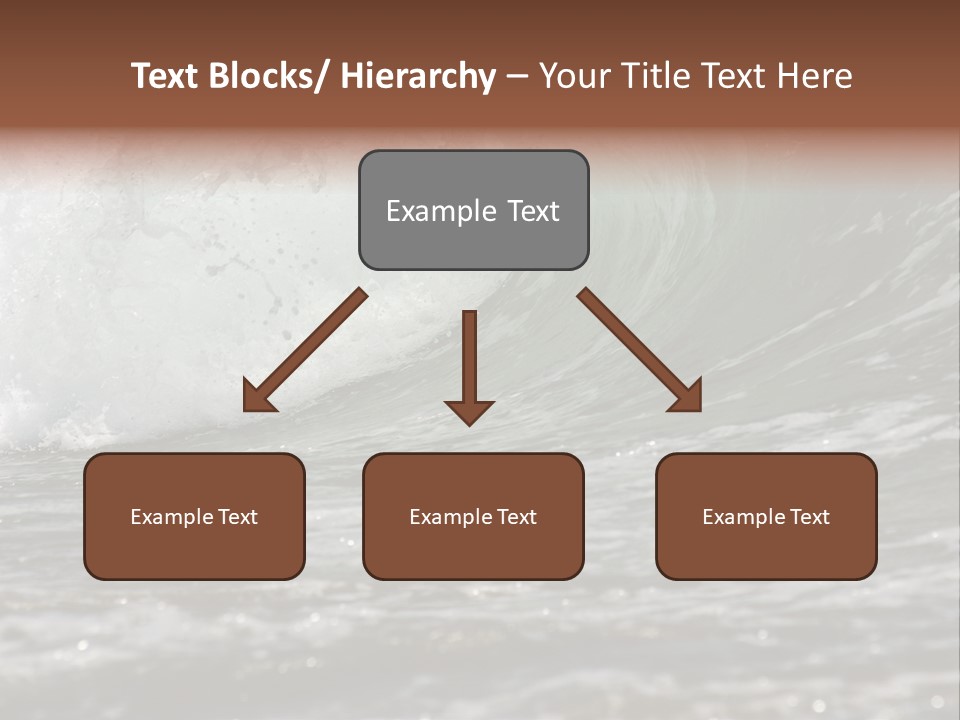 Text Blocks/ Hierarchy – Your Title Text Here

Example Text

Example Text

Example Text

Example Text